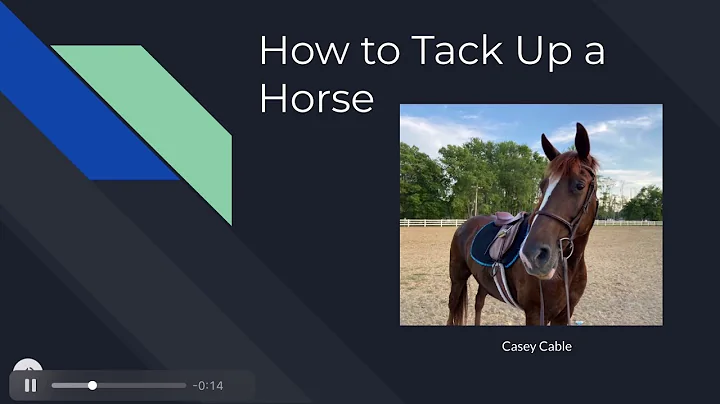 How to Tack Up a Horse

Casey Cable

-0:14